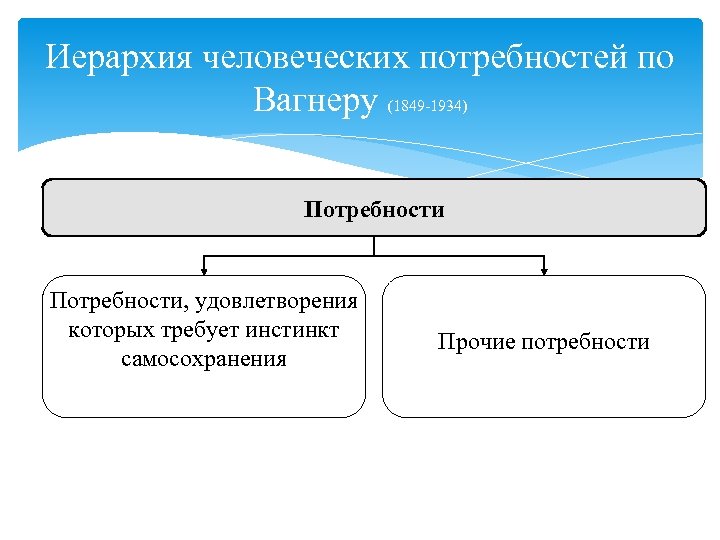 Иерархия человеческих потребностей по Вагнеру (1849-1934)

Потребности

Потребности, удовлетворения которых требует инстинкт самосохранения

Прочие потребности